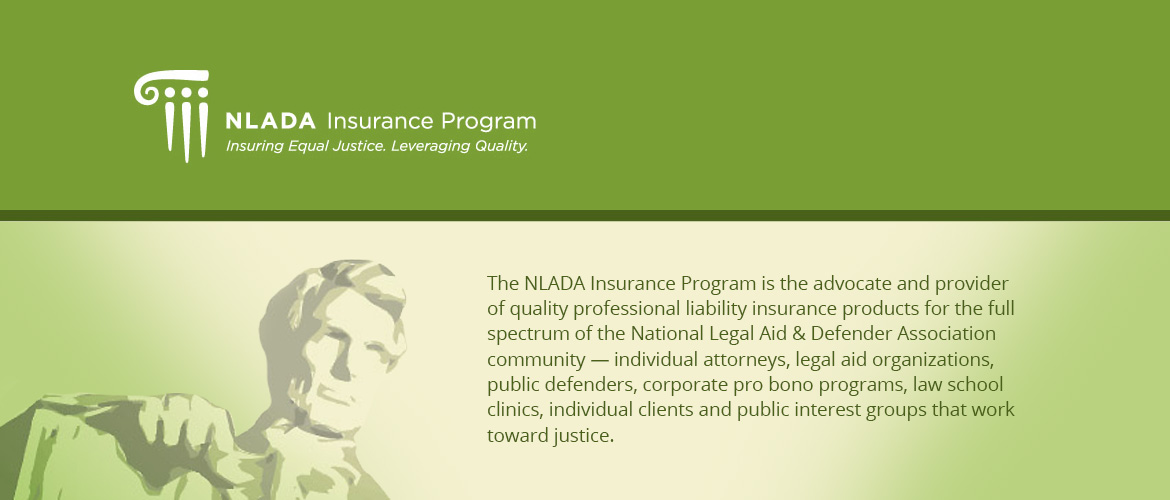 NLADA Insurance Program
Insuring Equal Justice. Leveraging Quality.

The NLADA Insurance Program is the advocate and provider of quality professional liability insurance products for the full spectrum of the National Legal Aid & Defender Association community — individual attorneys, legal aid organizations, public defenders, corporate pro bono programs, law school clinics, individual clients and public interest groups that work toward justice.